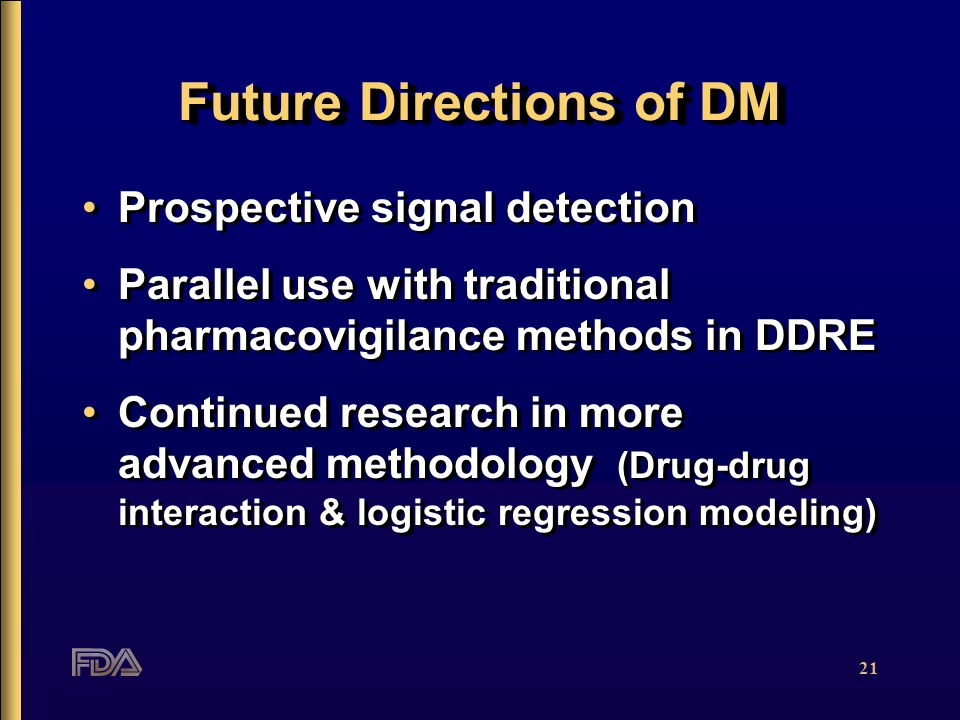 Future Directions of DM

• Prospective signal detection

• Parallel use with traditional pharmacovigilance methods in DDRE

• Continued research in more advanced methodology (Drug-drug interaction & logistic regression modeling)

FDA

21